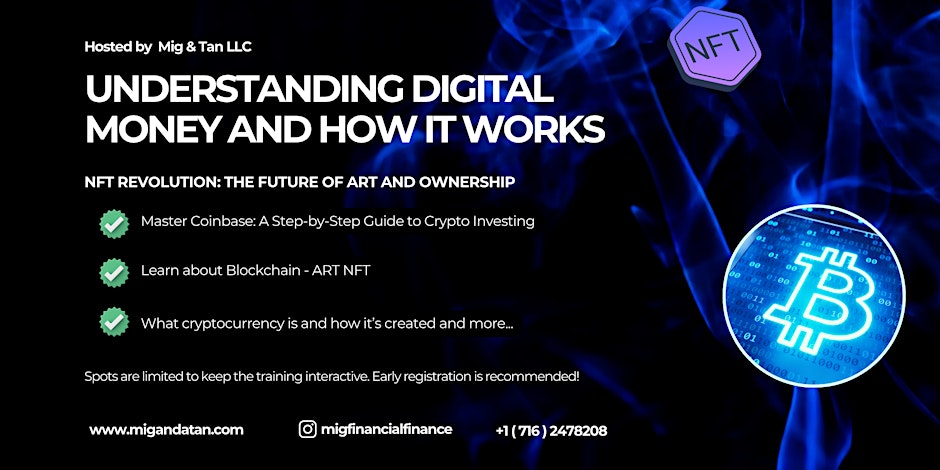 Hosted by Mig & Tan LLC

NFT

UNDERSTANDING DIGITAL MONEY AND HOW IT WORKS

NFT REVOLUTION: THE FUTURE OF ART AND OWNERSHIP

Master Coinbase: A Step-by-Step Guide to Crypto Investing

Learn about Blockchain - ART NFT

What cryptocurrency is and how it's created and more...

Spots are limited to keep the training interactive. Early registration is recommended!

www.migandatan.com

migfinancialfinance

+1 ( 716 ) 2478208